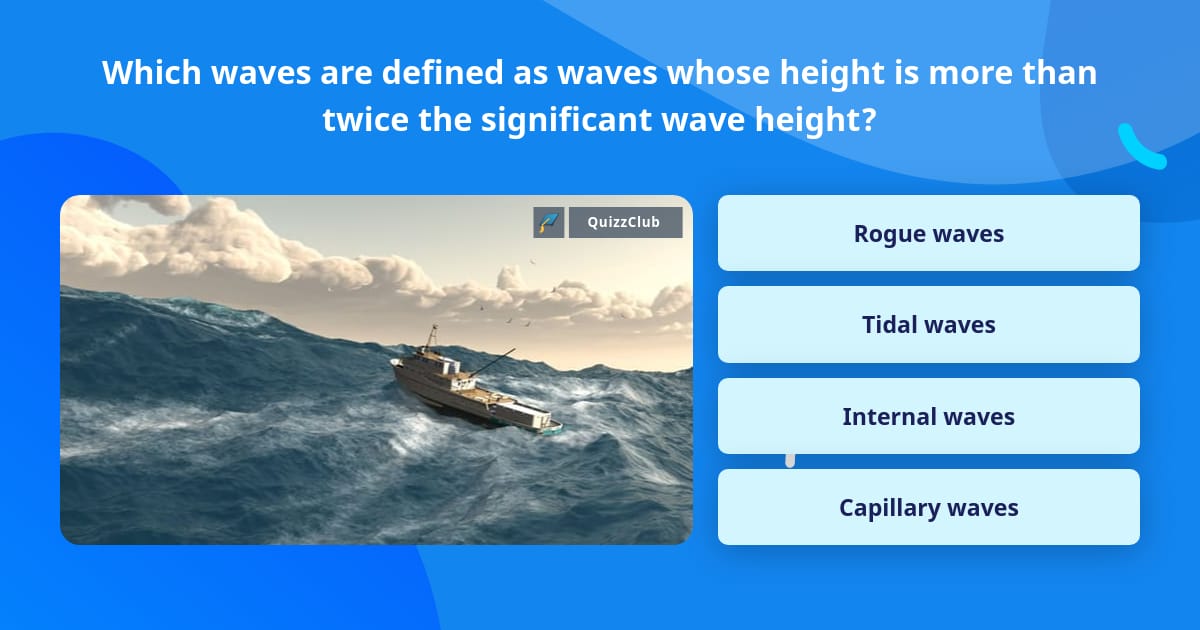 Which waves are defined as waves whose height is more than twice the significant wave height?

QuizzClub

Rogue waves

Tidal waves

Internal waves

Capillary waves